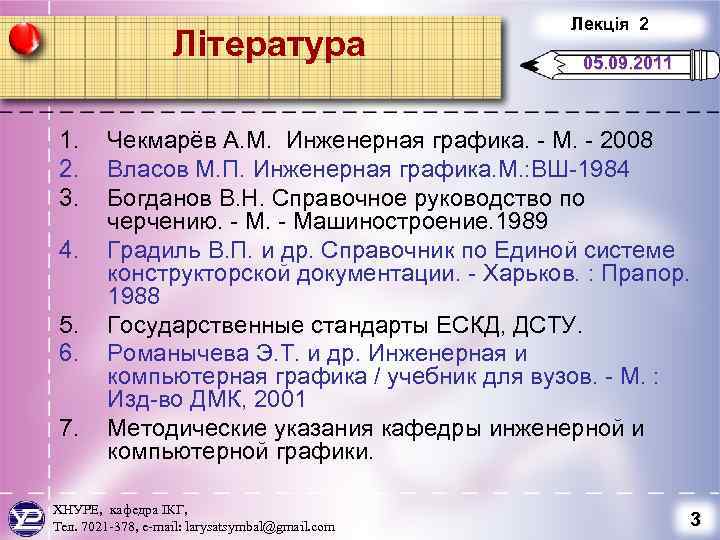 Література

Лекція 2

05.09.2011

1. Чекмарёв А.М. Инженерная графика. - М. - 2008
2. Власов М.П. Инженерная графика.М.:ВШ-1984
3. Богданов В.Н. Справочное руководство по черчению. - М. - Машиностроение.1989
4. Градиль В.П. и др. Справочник по Единой системе конструкторской документации. - Харьков. : Прапор. 1988
5. Государственные стандарты ЕСКД, ДСТУ.
6. Романычева Э.Т. и др. Инженерная и компьютерная графика / учебник для вузов. - М. : Изд-во ДМК, 2001
7. Методические указания кафедры инженерной и компьютерной графики.

ХНУРЕ, кафедра ІКГ,
Тел. 7021-378, e-mail: larysatsymbal@gmail.com

3